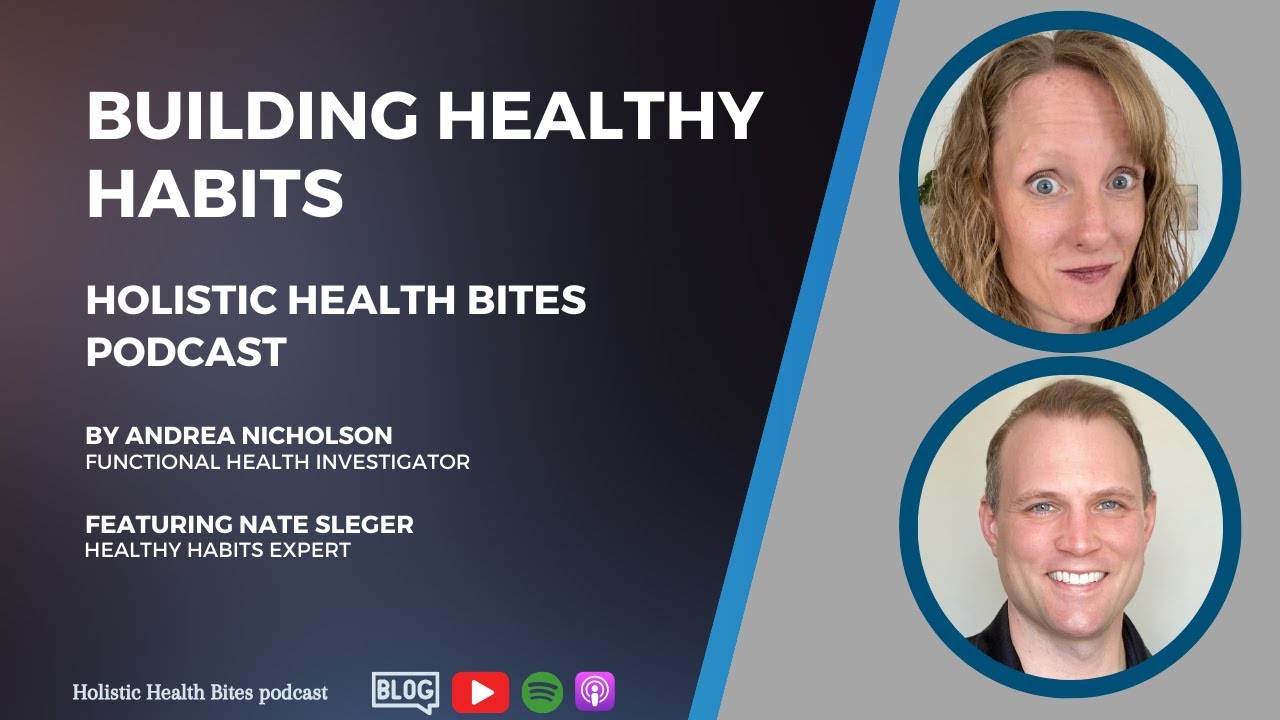 BUILDING HEALTHY HABITS

HOLISTIC HEALTH BITES PODCAST

BY ANDREA NICHOLSON
FUNCTIONAL HEALTH INVESTIGATOR

FEATURING NATE SLEGER
HEALTHY HABITS EXPERT

Holistic Health Bites podcast

BLOG